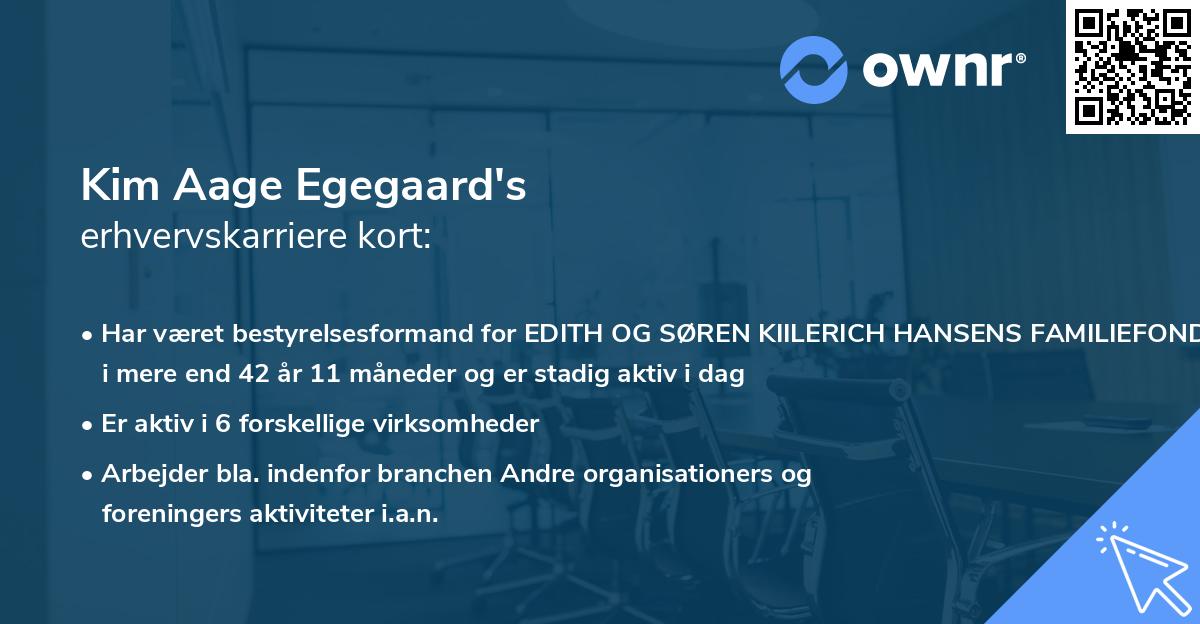 ownr®

Kim Aage Egegaard's
erhvervskarriere kort:

• Har været bestyrelsesformand for EDITH OG SØREN KIILERICH HANSENS FAMILIEFOND i mere end 42 år 11 måneder og er stadig aktiv i dag

• Er aktiv i 6 forskellige virksomheder

• Arbejder bla. indenfor branchen Andre organisationers og foreningers aktiviteter i.a.n.